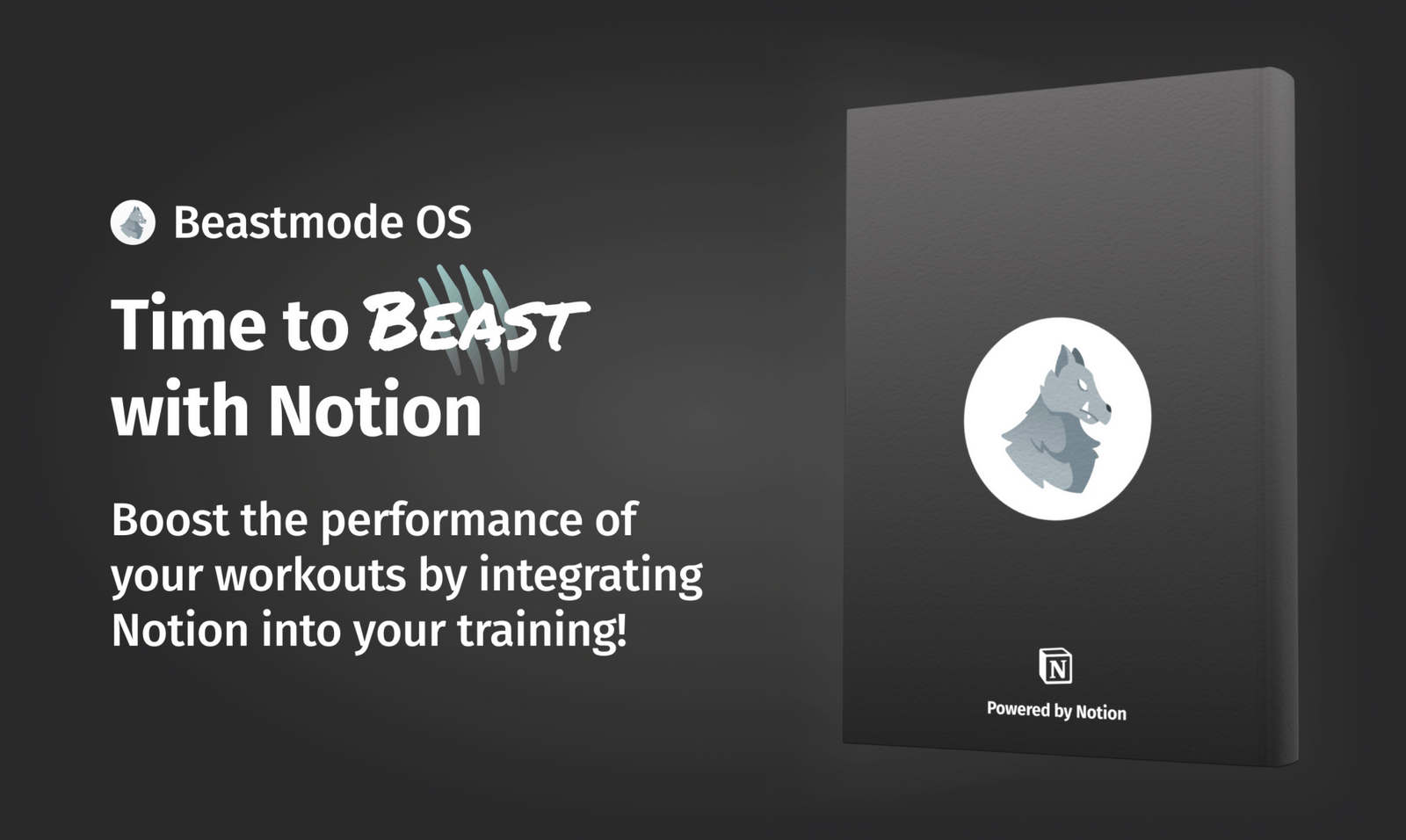 Beastmode OS

Time to BEAST with Notion

Boost the performance of your workouts by integrating Notion into your training!

N

Powered by Notion